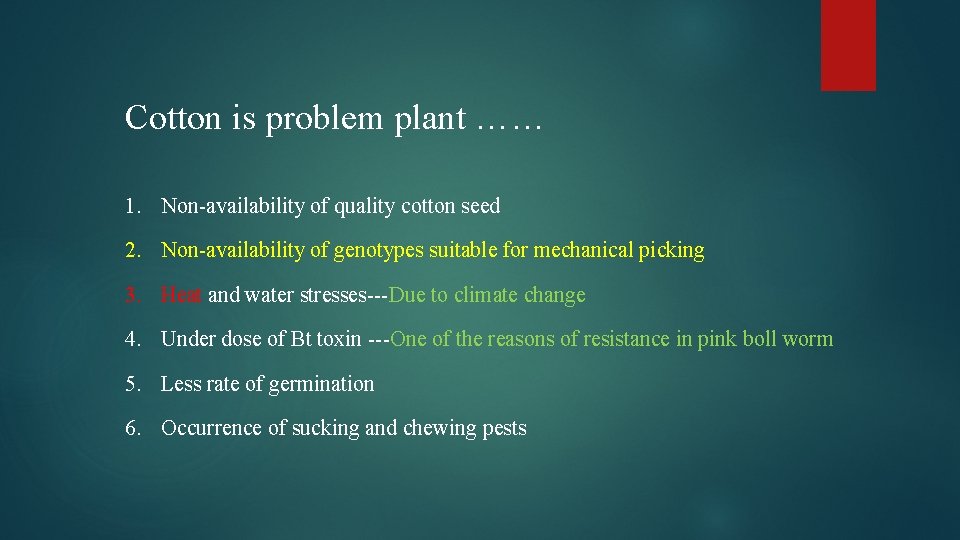 Cotton is problem plant ……

1. Non-availability of quality cotton seed

2. Non-availability of genotypes suitable for mechanical picking

3. Heat and water stresses---Due to climate change

4. Under dose of Bt toxin ---One of the reasons of resistance in pink boll worm

5. Less rate of germination

6. Occurrence of sucking and chewing pests